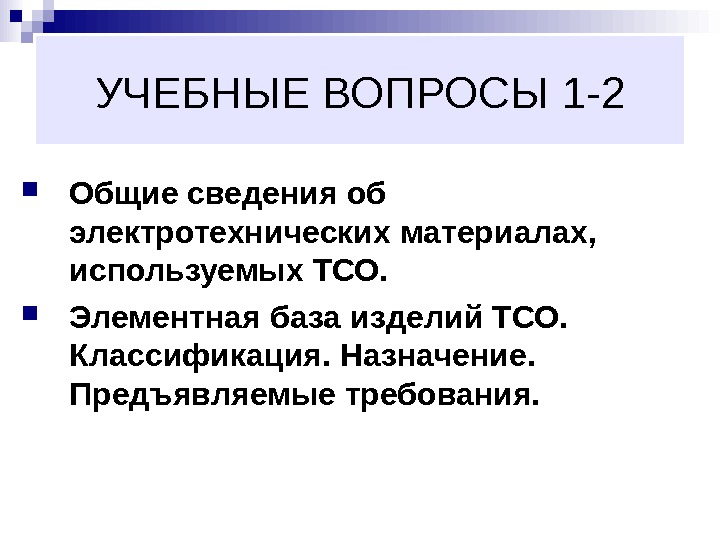 УЧЕБНЫЕ ВОПРОСЫ 1-2

Общие сведения об электротехнических материалах, используемых ТСО.

Элементная база изделий ТСО. Классификация. Назначение. Предъявляемые требования.